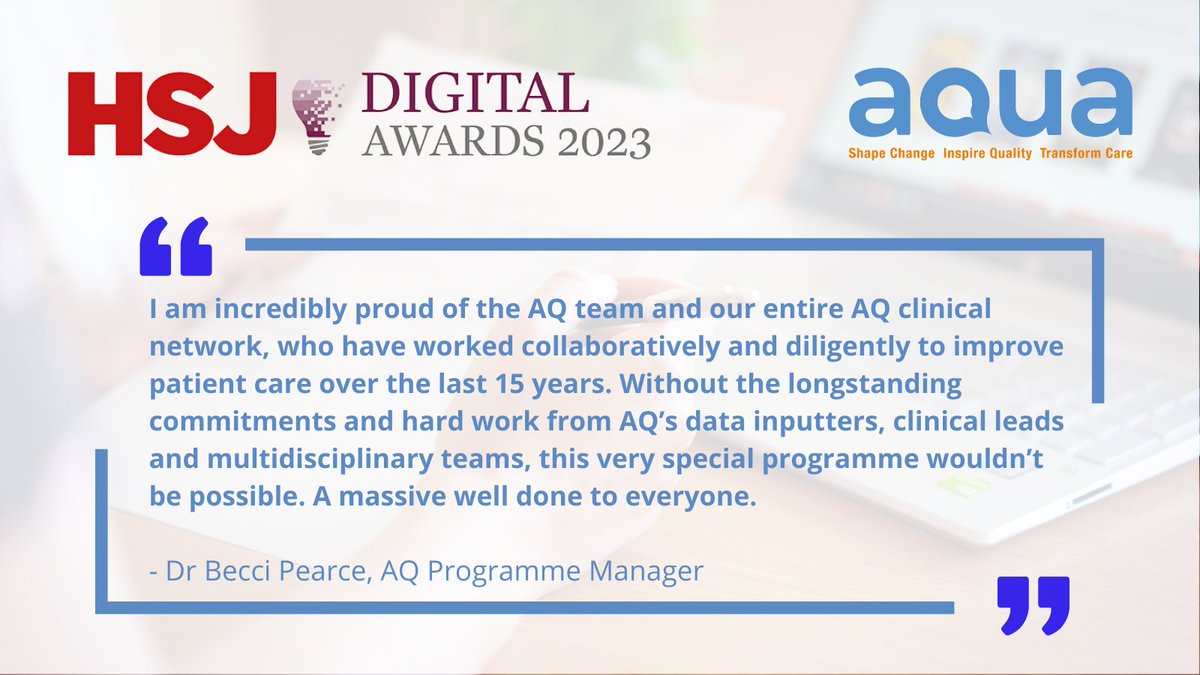 HSJ DIGITAL AWARDS 2023

aqua
Shape Change Inspire Quality Transform Care

“

I am incredibly proud of the AQ team and our entire AQ clinical network, who have worked collaboratively and diligently to improve patient care over the last 15 years. Without the longstanding commitments and hard work from AQ’s data inputters, clinical leads and multidisciplinary teams, this very special programme wouldn’t be possible. A massive well done to everyone.

- Dr Becci Pearce, AQ Programme Manager

”